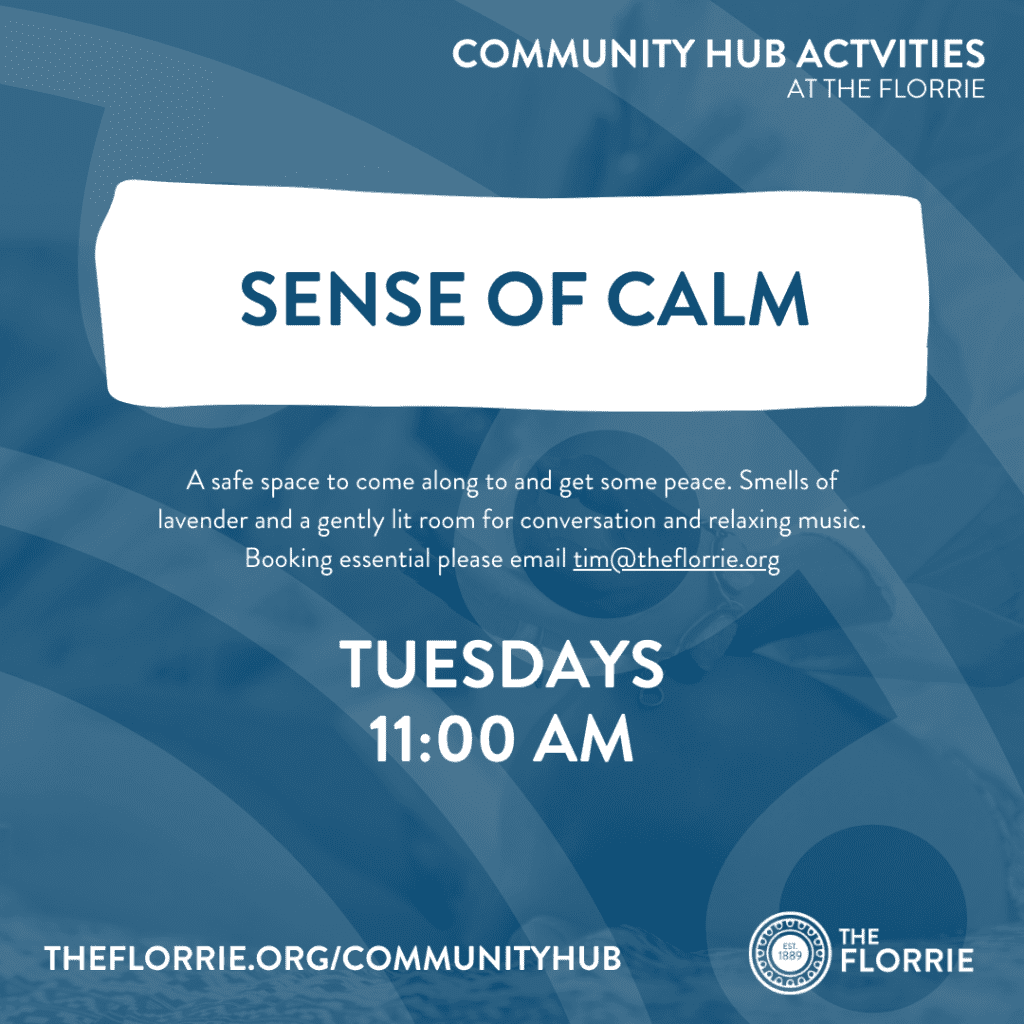 COMMUNITY HUB ACTVITIES
AT THE FLORRIE

SENSE OF CALM

A safe space to come along to and get some peace. Smells of lavender and a gently lit room for conversation and relaxing music. Booking essential please email tim@theflorrie.org

TUESDAYS
11:00 AM

THEFLORRIE.ORG/COMMUNITYHUB

EST. 1889

THE FLORRIE